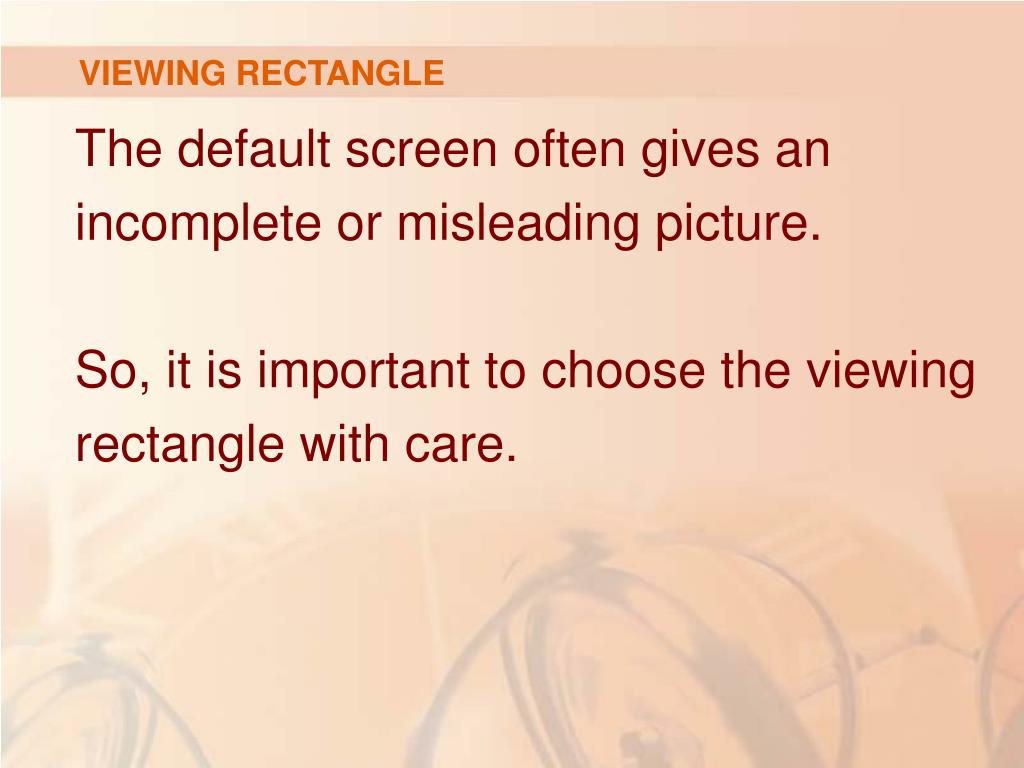 VIEWING RECTANGLE

The default screen often gives an incomplete or misleading picture.

So, it is important to choose the viewing rectangle with care.